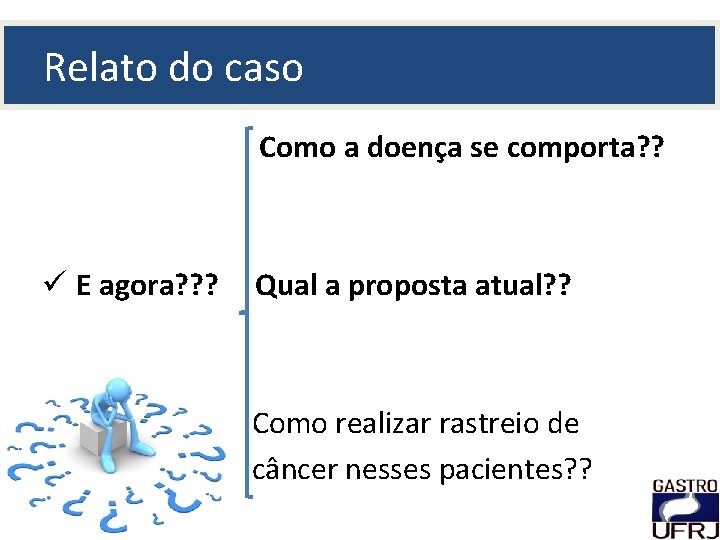 Relato do caso

✓ E agora???

Como a doença se comporta??

Qual a proposta atual??

Como realizar rastreio de câncer nesses pacientes??

GASTRO UFRJ